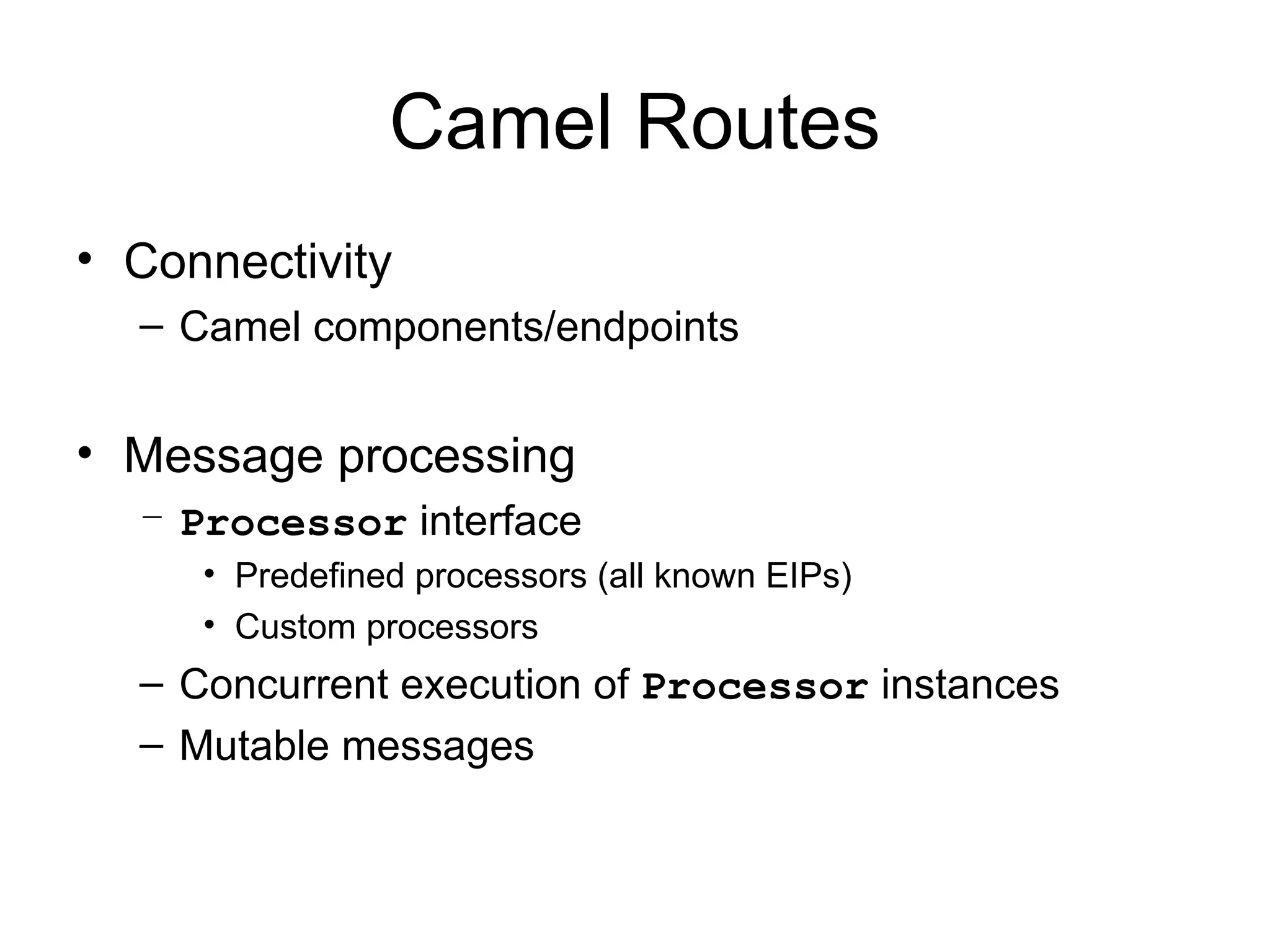 Camel Routes

• Connectivity
  – Camel components/endpoints

• Message processing
  – Processor interface
    • Predefined processors (all known EIPs)
    • Custom processors
  – Concurrent execution of Processor instances
  – Mutable messages